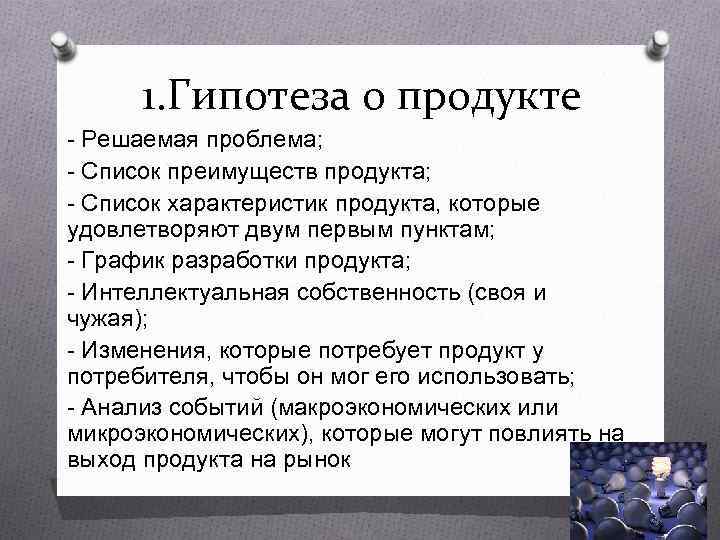 1.Гипотеза о продукте

- Решаемая проблема;

- Список преимуществ продукта;

- Список характеристик продукта, которые удовлетворяют двум первым пунктам;

- График разработки продукта;

- Интеллектуальная собственность (своя и чужая);

- Изменения, которые потребует продукт у потребителя, чтобы он мог его использовать;

- Анализ событий (макроэкономических или микроэкономических), которые могут повлиять на выход продукта на рынок